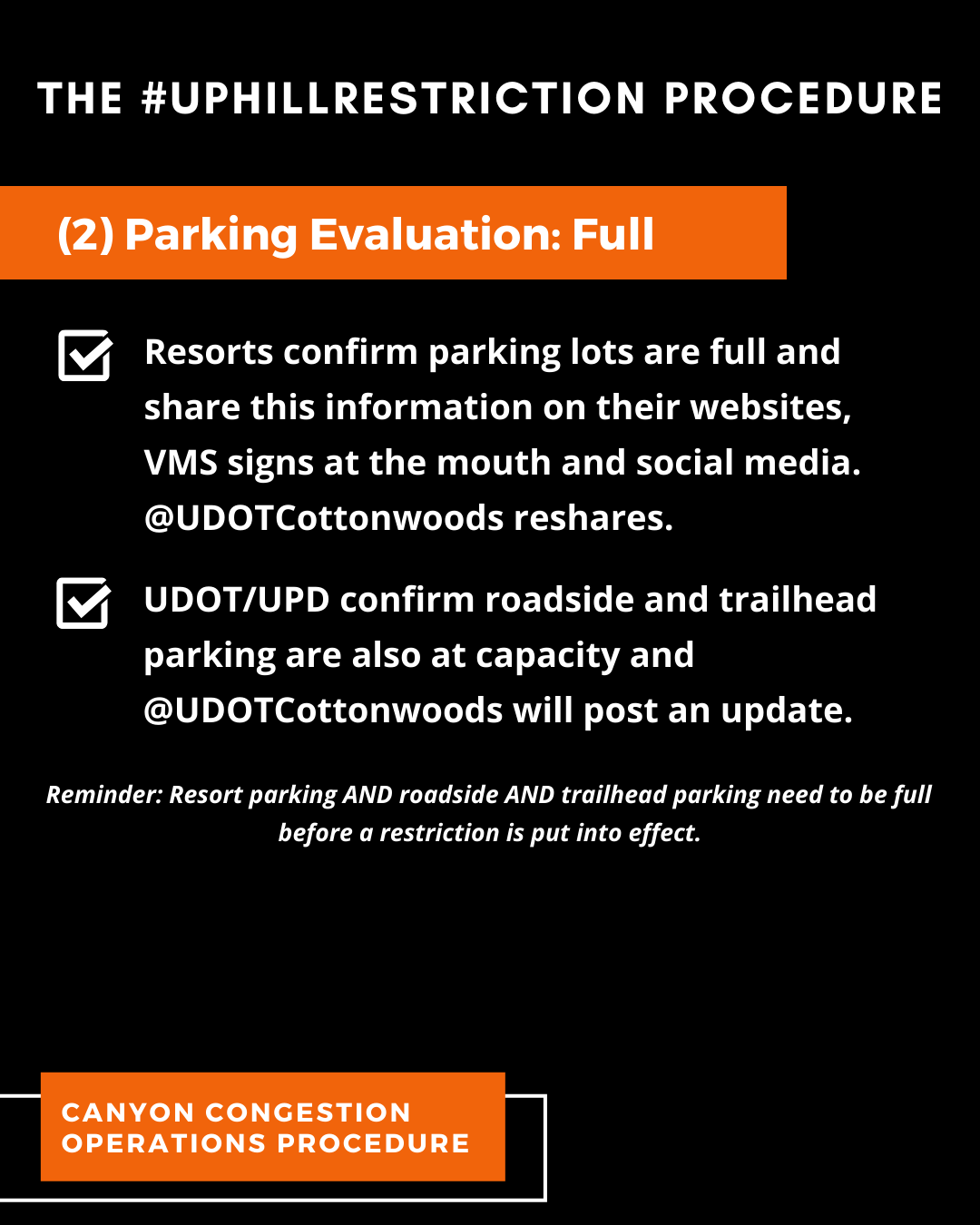 THE #UPHILLRESTRICTION PROCEDURE

(2) Parking Evaluation: Full

Resorts confirm parking lots are full and share this information on their websites, VMS signs at the mouth and social media. @UDOTCottonwoods reshares.

UDOT/UPD confirm roadside and trailhead parking are also at capacity and @UDOTCottonwoods will post an update.

Reminder: Resort parking AND roadside AND trailhead parking need to be full before a restriction is put into effect.

CANYON CONGESTION OPERATIONS PROCEDURE